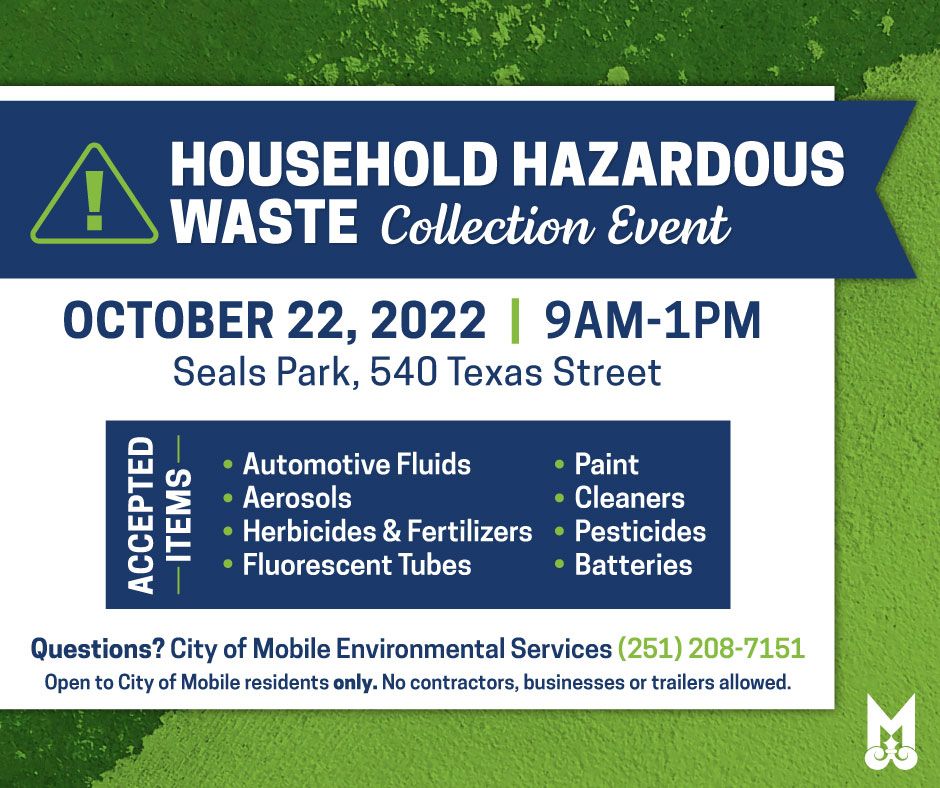 !

HOUSEHOLD HAZARDOUS WASTE Collection Event

OCTOBER 22, 2022 | 9AM-1PM
Seals Park, 540 Texas Street

ACCEPTED ITEMS

• Automotive Fluids
• Aerosols
• Herbicides & Fertilizers
• Fluorescent Tubes

• Paint
• Cleaners
• Pesticides
• Batteries

Questions? City of Mobile Environmental Services (251) 208-7151
Open to City of Mobile residents only. No contractors, businesses or trailers allowed.

M